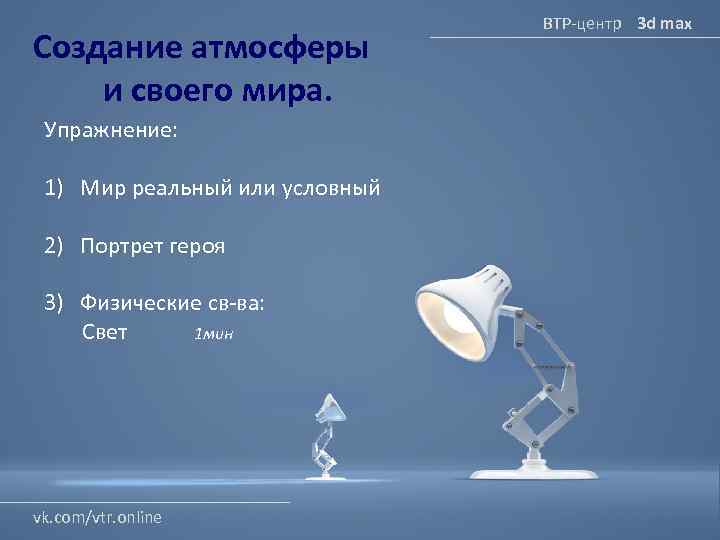 ВТР-центр 3d max

Создание атмосферы и своего мира.

Упражнение:

1) Мир реальный или условный

2) Портрет героя

3) Физические св-ва:
Свет 1мин

vk.com/vtr.online